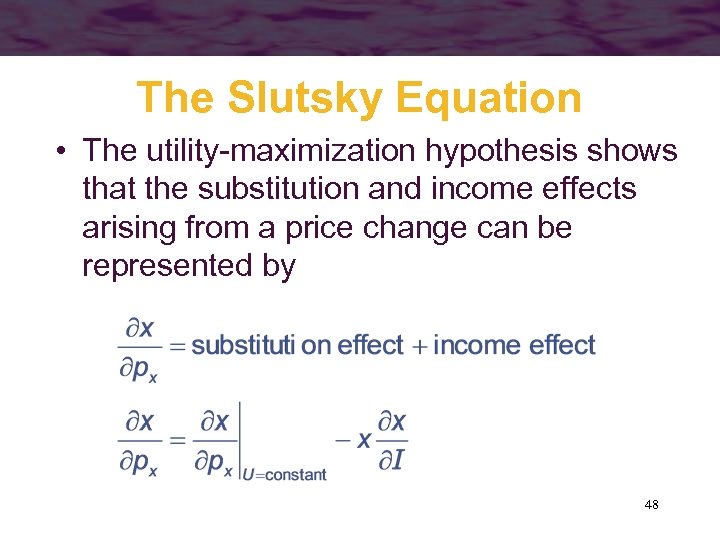 The Slutsky Equation

• The utility-maximization hypothesis shows that the substitution and income effects arising from a price change can be represented by

$\frac{\partial x}{\partial p_x} = \text{substituti on effect} + \text{income effect}$

$\frac{\partial x}{\partial p_x} = \left.\frac{\partial x}{\partial p_x}\right|_{U=\text{constant}} - x\frac{\partial x}{\partial I}$

48